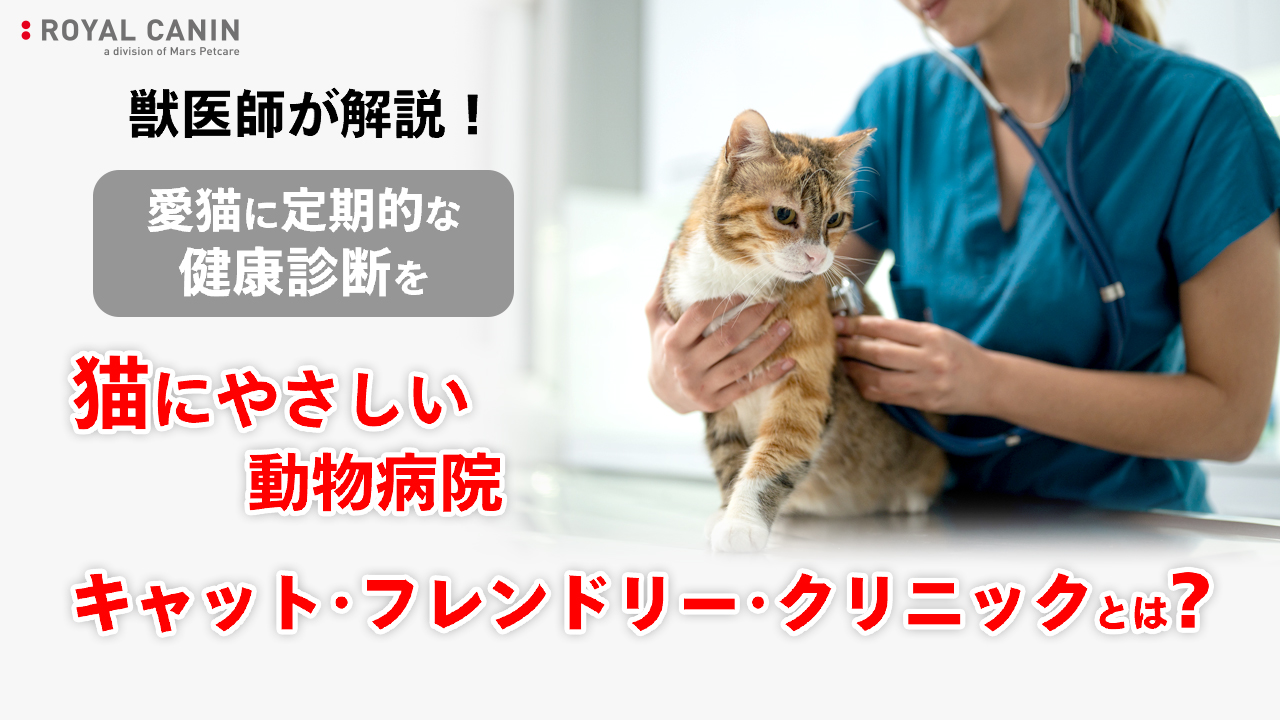 ROYAL CANIN
a division of Mars Petcare

獣医師が解説！

愛猫に定期的な健康診断を

猫にやさしい動物病院

キャット・フレンドリー・クリニックとは?